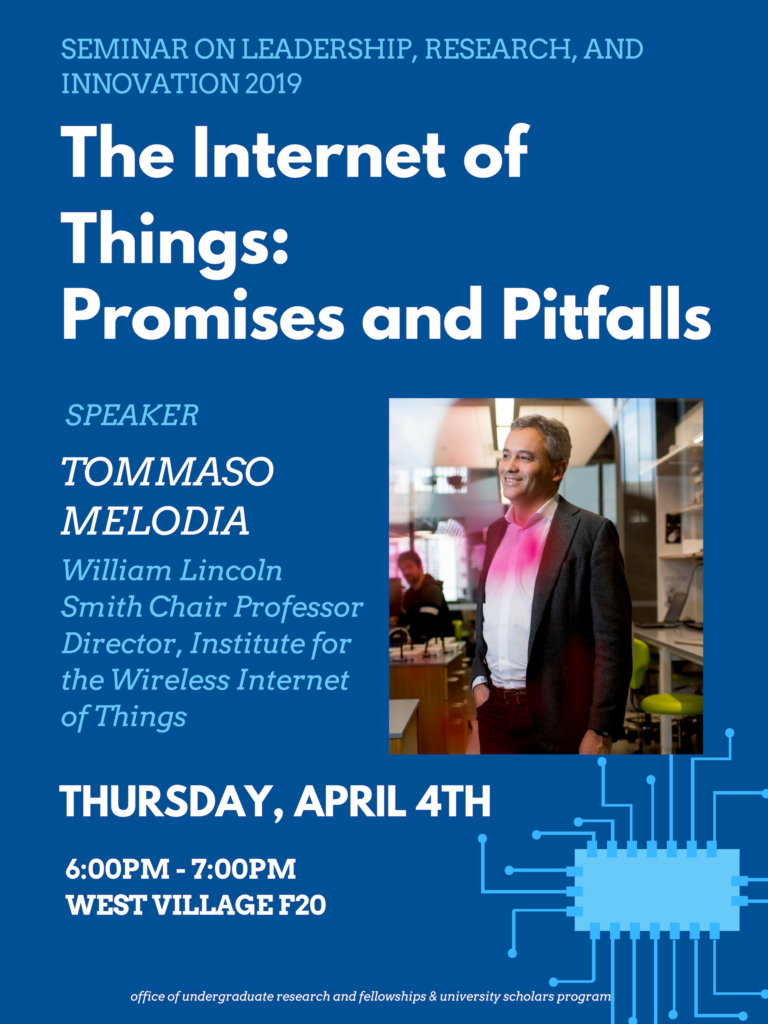 SEMINAR ON LEADERSHIP, RESEARCH, AND INNOVATION 2019

The Internet of Things: Promises and Pitfalls

SPEAKER

TOMMASO MELODIA

William Lincoln Smith Chair Professor
Director, Institute for the Wireless Internet of Things

THURSDAY, APRIL 4TH

6:00PM - 7:00PM
WEST VILLAGE F20

office of undergraduate research and fellowships & university scholars program